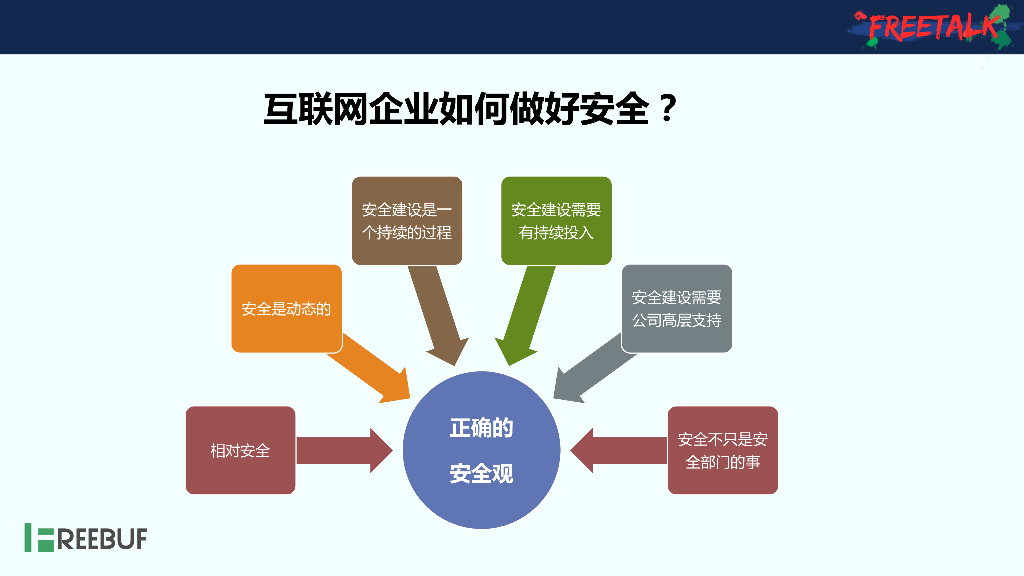 FREETALK

互联网企业如何做好安全？

安全建设是一个持续的过程

安全建设需要有持续投入

安全是动态的

安全建设需要公司高层支持

相对安全

正确的安全观

安全不只是安全部门的事

FREEBUF